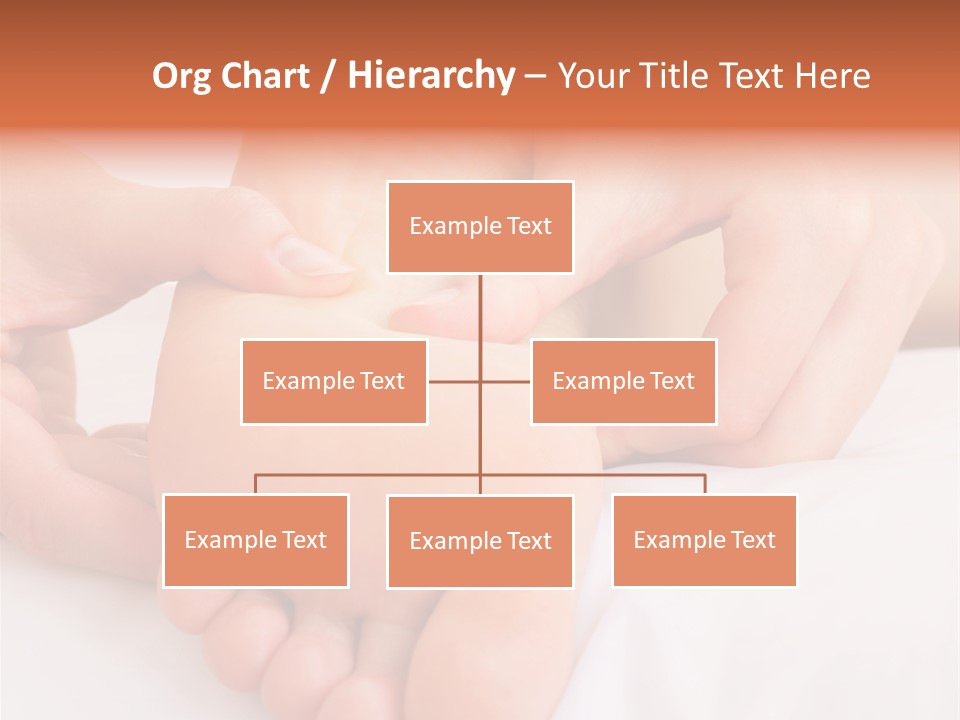 Org Chart / Hierarchy – Your Title Text Here

Example Text

Example Text

Example Text

Example Text

Example Text

Example Text